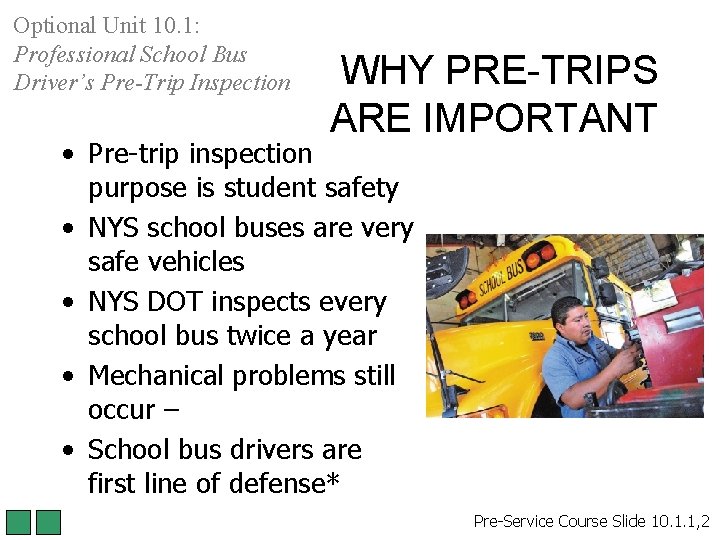 Optional Unit 10.1:
Professional School Bus Driver's Pre-Trip Inspection

WHY PRE-TRIPS ARE IMPORTANT

• Pre-trip inspection purpose is student safety
• NYS school buses are very safe vehicles
• NYS DOT inspects every school bus twice a year
• Mechanical problems still occur –
• School bus drivers are first line of defense*

SCHOOL BUS

Pre-Service Course Slide 10.1.1,2